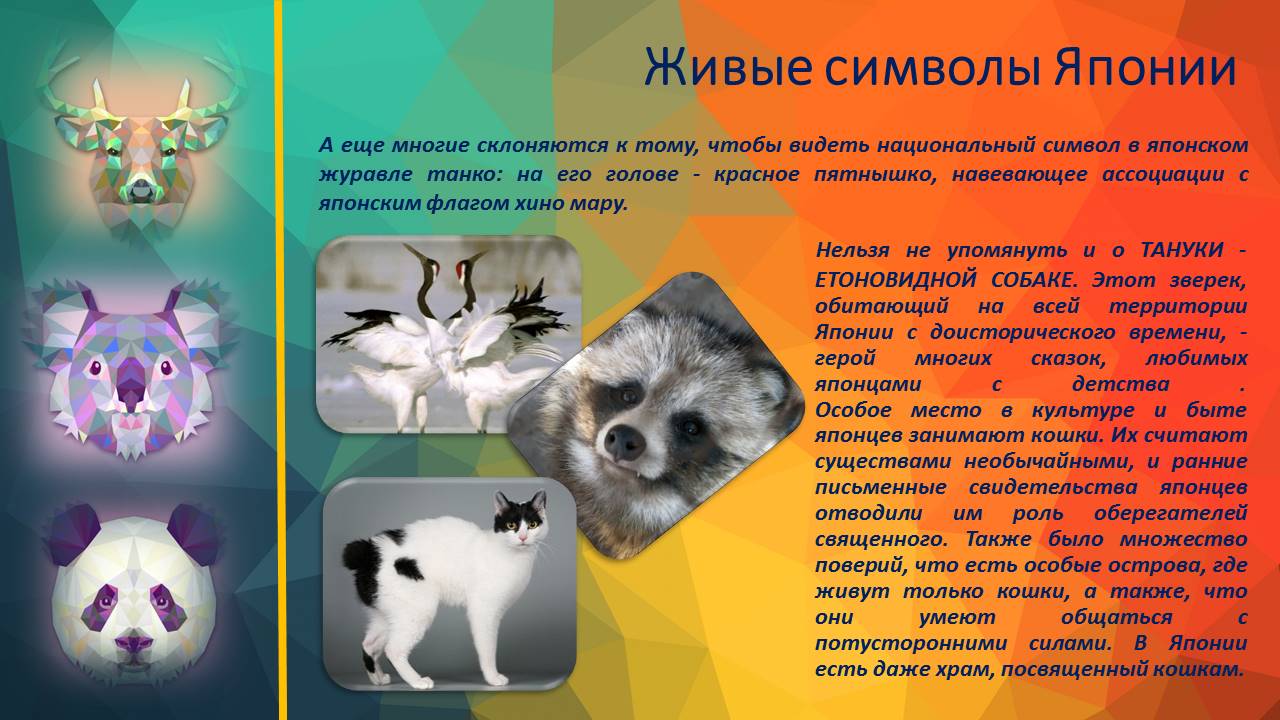 Живые символы Японии

А еще многие склоняются к тому, чтобы видеть национальный символ в японском журавле танко: на его голове - красное пятнышко, навевающее ассоциации с японским флагом хино мару.

Нельзя не упомянуть и о ТАНУКИ - ЕТОНОВИДНОЙ СОБАКЕ. Этот зверек, обитающий на всей территории Японии с доисторического времени, - герой многих сказок, любимых японцами с детства .
Особое место в культуре и быте японцев занимают кошки. Их считают существами необычайными, и ранние письменные свидетельства японцев отводили им роль оберегателей священного. Также было множество поверий, что есть особые острова, где живут только кошки, а также, что они умеют общаться с потусторонними силами. В Японии есть даже храм, посвященный кошкам.